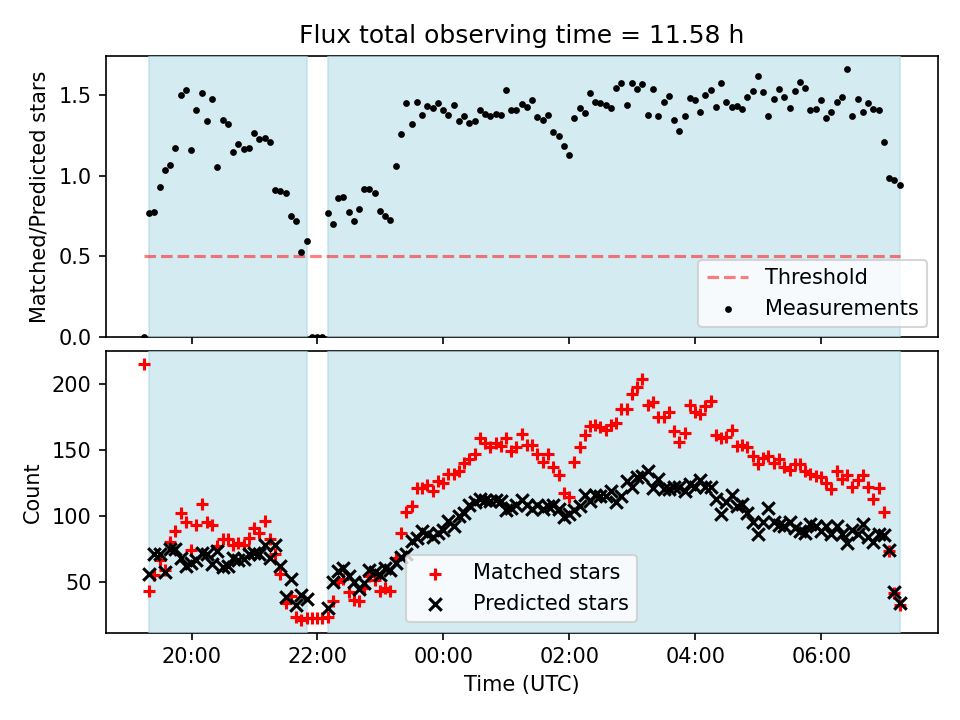 Flux total observing time = 11.58 h

Matched/Predicted stars

1.5
1.0
0.5
0.0

Threshold
Measurements

Count

200
150
100
50

Matched stars
Predicted stars

20:00
22:00
00:00
02:00
04:00
06:00

Time (UTC)